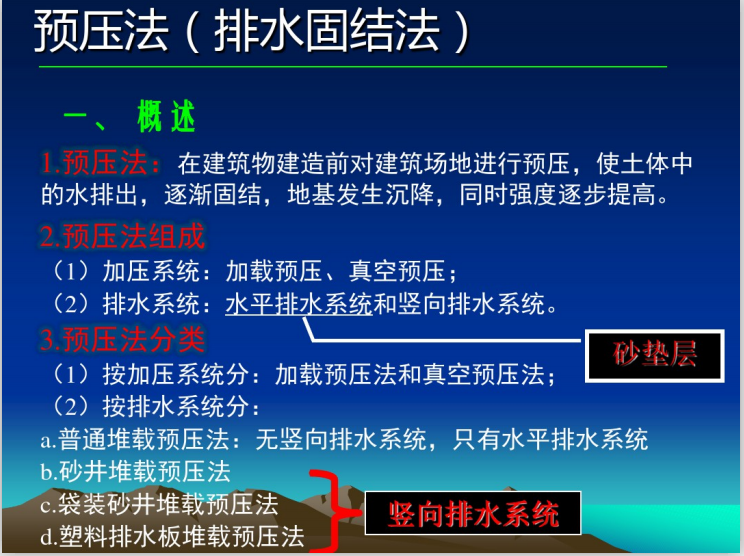 预压法（排水固结法）

一、概述

1.预压法：在建筑物建造前对建筑场地进行预压，使土体中的水排出，逐渐固结，地基发生沉降，同时强度逐步提高。

2.预压法组成

（1）加压系统：加载预压、真空预压；

（2）排水系统：水平排水系统和竖向排水系统。

砂垫层

3.预压法分类

（1）按加压系统分：加载预压法和真空预压法；

（2）按排水系统分：

a.普通堆载预压法：无竖向排水系统，只有水平排水系统

b.砂井堆载预压法

c.袋装砂井堆载预压法

d.塑料排水板堆载预压法

竖向排水系统